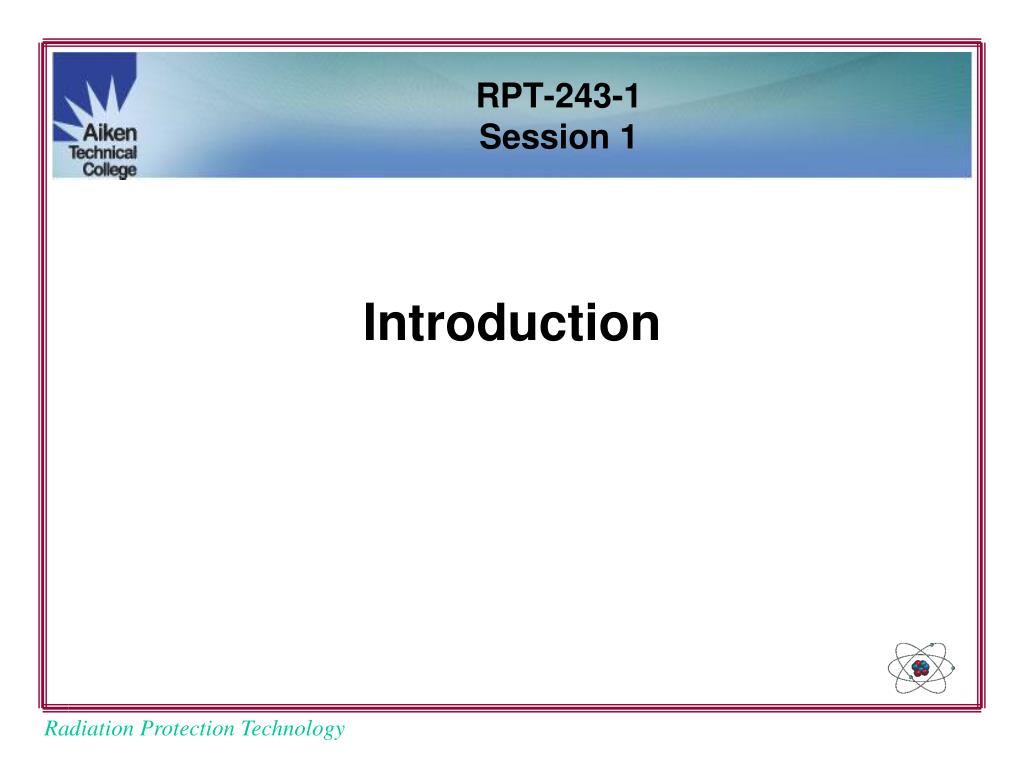 Aiken Technical College

RPT-243-1
Session 1

Introduction

Radiation Protection Technology